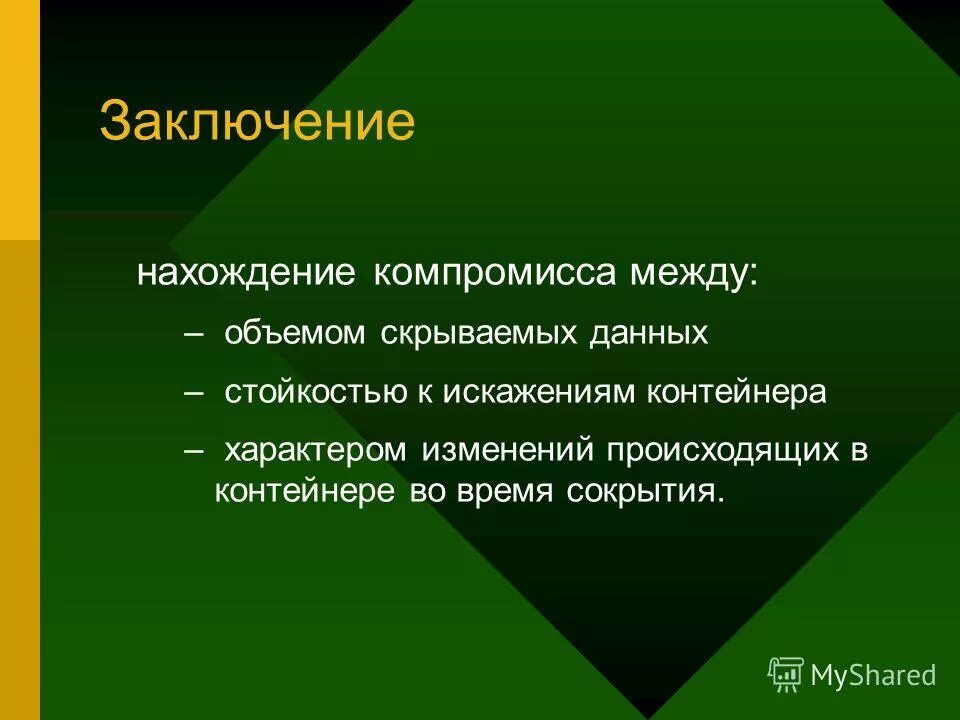 Заключение

нахождение компромисса между:

– объемом скрываемых данных

– стойкостью к искажениям контейнера

– характером изменений происходящих в контейнере во время сокрытия.

MyShared